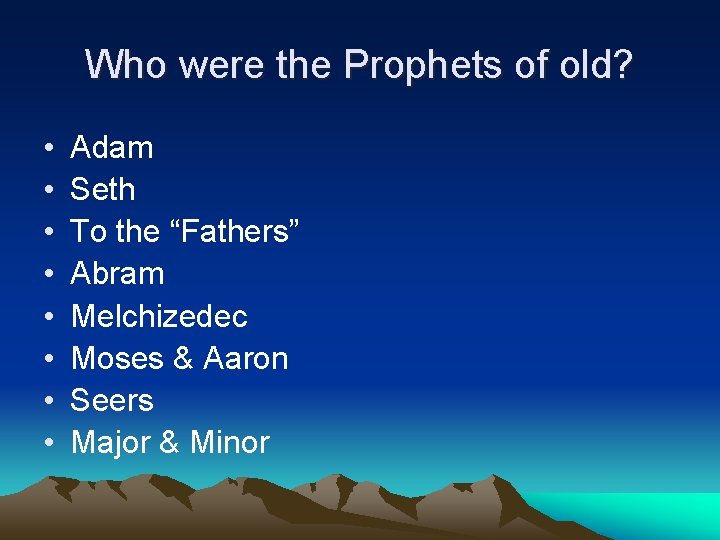 Who were the Prophets of old?

• Adam
• Seth
• To the “Fathers”
• Abram
• Melchizedec
• Moses & Aaron
• Seers
• Major & Minor